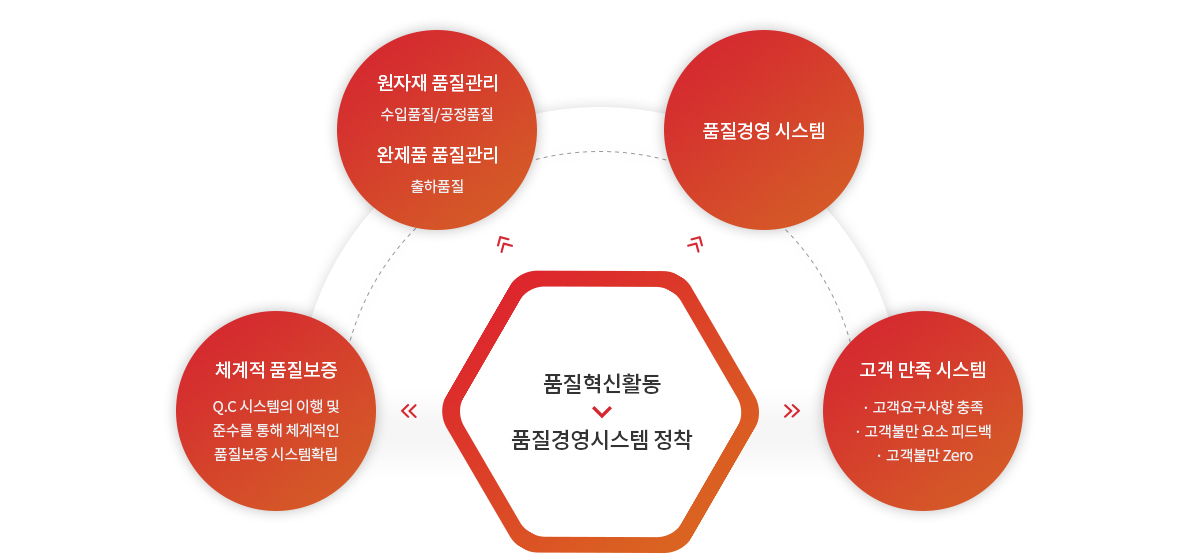 원자재 품질관리
수입품질/공정품질
완제품 품질관리
출하품질

품질경영 시스템

체계적 품질보증
Q.C 시스템의 이행 및 준수를 통해 체계적인 품질보증 시스템확립

품질혁신활동
품질경영시스템 정착

고객 만족 시스템
· 고객요구사항 충족
· 고객불만 요소 피드백
· 고객불만 Zero